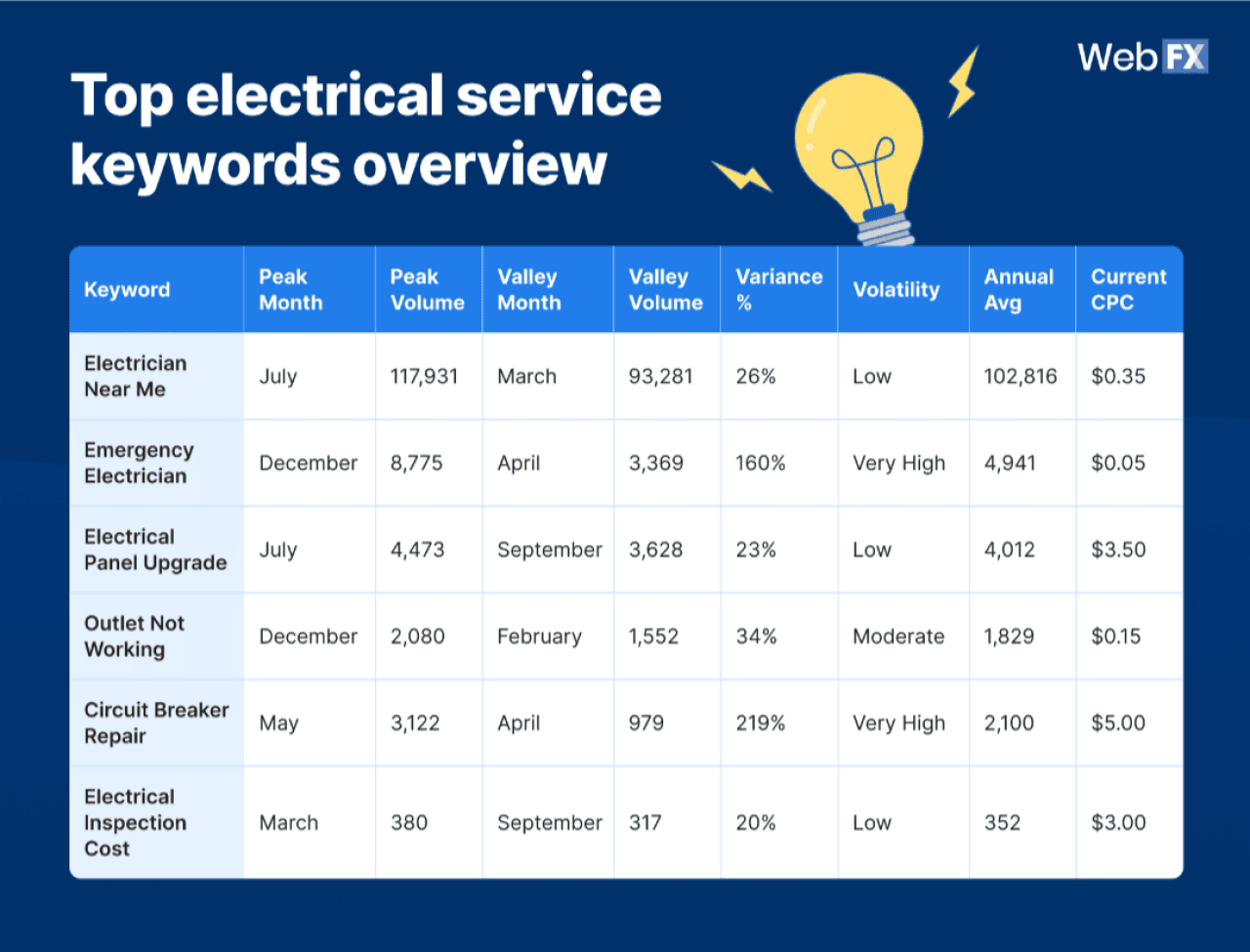 WebFX

Top electrical service keywords overview

| Keyword | Peak Month | Peak Volume | Valley Month | Valley Volume | Variance % | Volatility | Annual Avg | Current CPC |
|---|---|---|---|---|---|---|---|---|
| Electrician Near Me | July | 117,931 | March | 93,281 | 26% | Low | 102,816 | \$0.35 |
| Emergency Electrician | December | 8,775 | April | 3,369 | 160% | Very High | 4,941 | \$0.05 |
| Electrical Panel Upgrade | July | 4,473 | September | 3,628 | 23% | Low | 4,012 | \$3.50 |
| Outlet Not Working | December | 2,080 | February | 1,552 | 34% | Moderate | 1,829 | \$0.15 |
| Circuit Breaker Repair | May | 3,122 | April | 979 | 219% | Very High | 2,100 | \$5.00 |
| Electrical Inspection Cost | March | 380 | September | 317 | 20% | Low | 352 | \$3.00 |